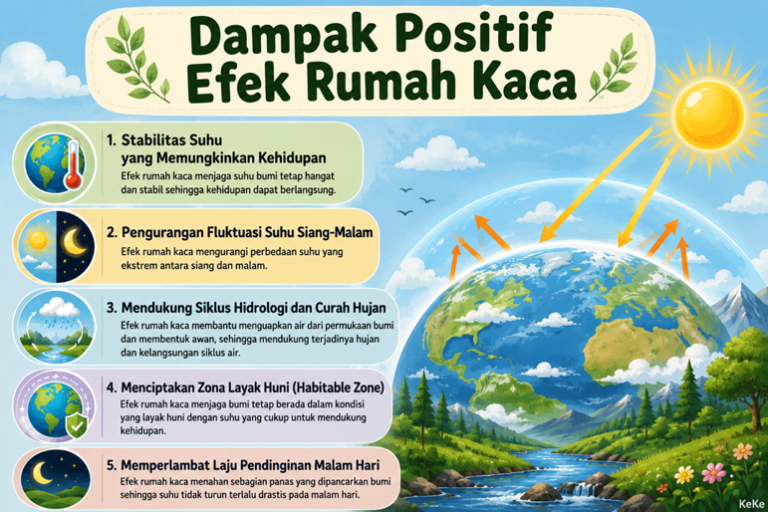 Dampak Positif Efek Rumah Kaca

1. Stabilitas Suhu yang Memungkinkan Kehidupan

Efek rumah kaca menjaga suhu bumi tetap hangat dan stabil sehingga kehidupan dapat berlangsung.

2. Pengurangan Fluktuasi Suhu Siang-Malam

Efek rumah kaca mengurangi perbedaan suhu yang ekstrem antara siang dan malam.

3. Mendukung Siklus Hidrologi dan Curah Hujan

Efek rumah kaca membantu menguapkan air dari permukaan bumi dan membentuk awan, sehingga mendukung terjadinya hujan dan kelangsungan siklus air.

4. Menciptakan Zona Layak Huni (Habitable Zone)

Efek rumah kaca menjaga bumi tetap berada dalam kondisi yang layak huni dengan suhu yang cukup untuk mendukung kehidupan.

5. Memperlambat Laju Pendinginan Malam Hari

Efek rumah kaca menahan sebagian panas yang dipancarkan bumi sehingga suhu tidak turun terlalu drastis pada malam hari.

KeKe